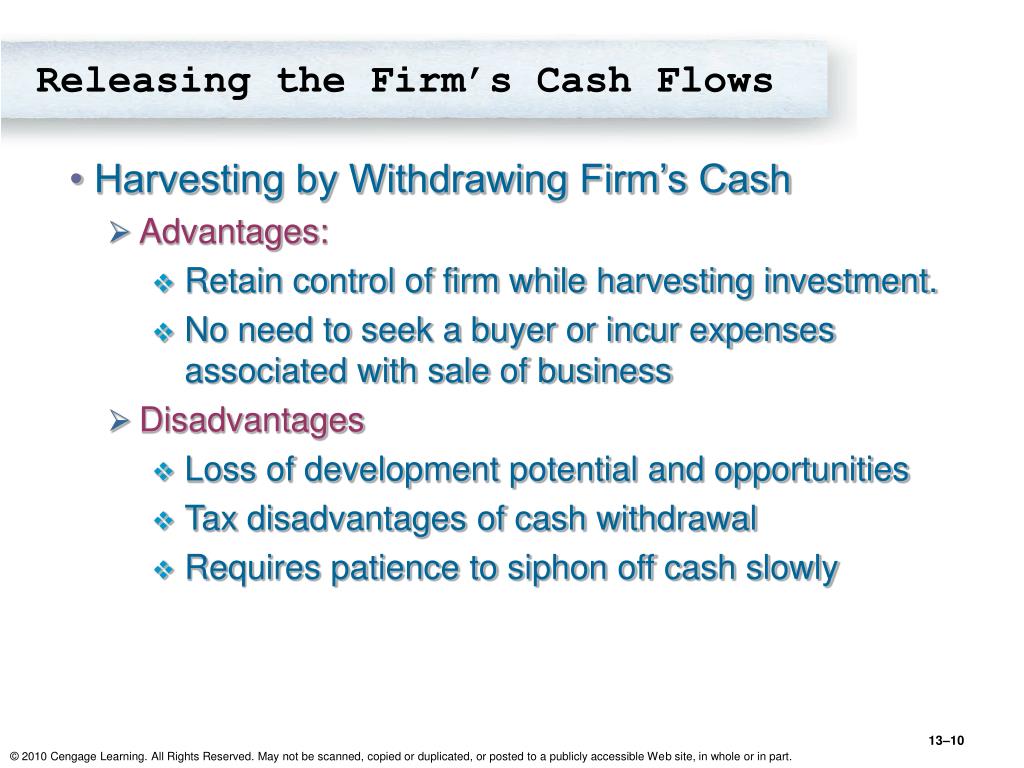 Releasing the Firm’s Cash Flows

• Harvesting by Withdrawing Firm’s Cash

➢ Advantages:

❖ Retain control of firm while harvesting investment.

❖ No need to seek a buyer or incur expenses associated with sale of business

➢ Disadvantages

❖ Loss of development potential and opportunities

❖ Tax disadvantages of cash withdrawal

❖ Requires patience to siphon off cash slowly

13–10

© 2010 Cengage Learning. All Rights Reserved. May not be scanned, copied or duplicated, or posted to a publicly accessible Web site, in whole or in part.